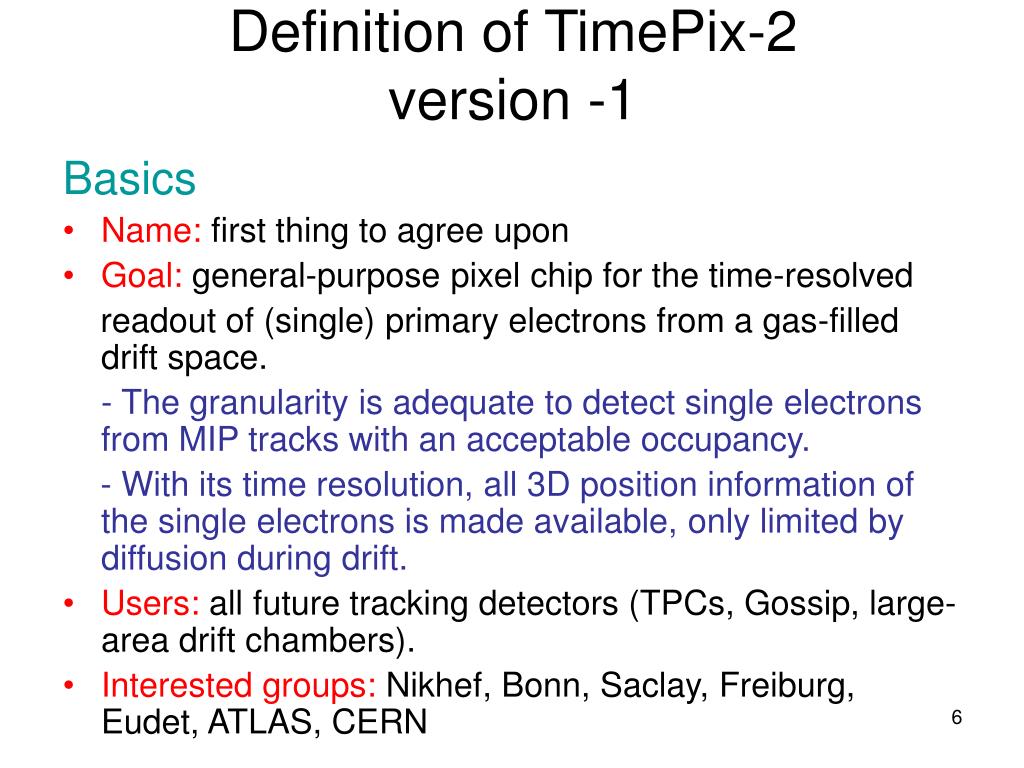 Definition of TimePix-2
version -1

Basics

• Name: first thing to agree upon
• Goal: general-purpose pixel chip for the time-resolved readout of (single) primary electrons from a gas-filled drift space.
- The granularity is adequate to detect single electrons from MIP tracks with an acceptable occupancy.
- With its time resolution, all 3D position information of the single electrons is made available, only limited by diffusion during drift.
• Users: all future tracking detectors (TPCs, Gossip, large-area drift chambers).
• Interested groups: Nikhef, Bonn, Saclay, Freiburg, Eudet, ATLAS, CERN

6